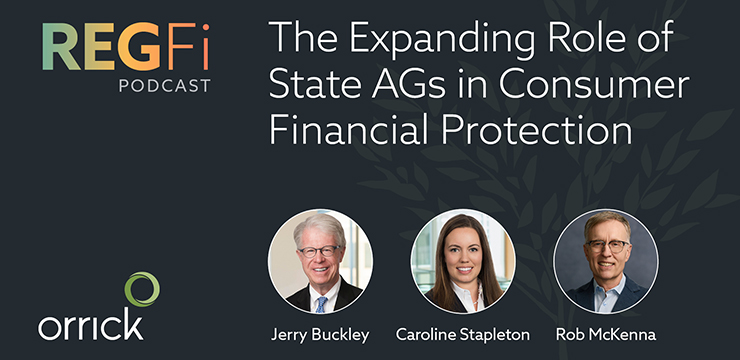 REGFi
PODCAST

The Expanding Role of State AGs in Consumer Financial Protection

orrick

Jerry Buckley

Caroline Stapleton

Rob McKenna